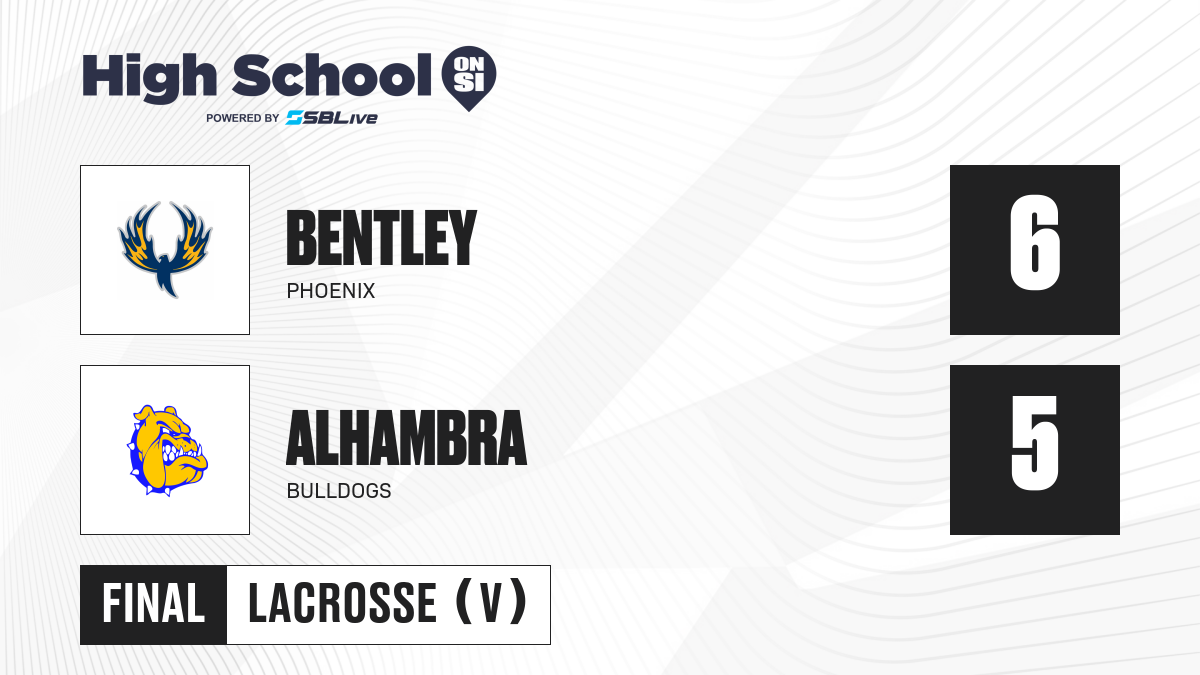 High School ON SI
POWERED BY SBLive

BENTLEY
PHOENIX
6

ALHAMBRA
BULLDOGS
5

FINAL LACROSSE (V)